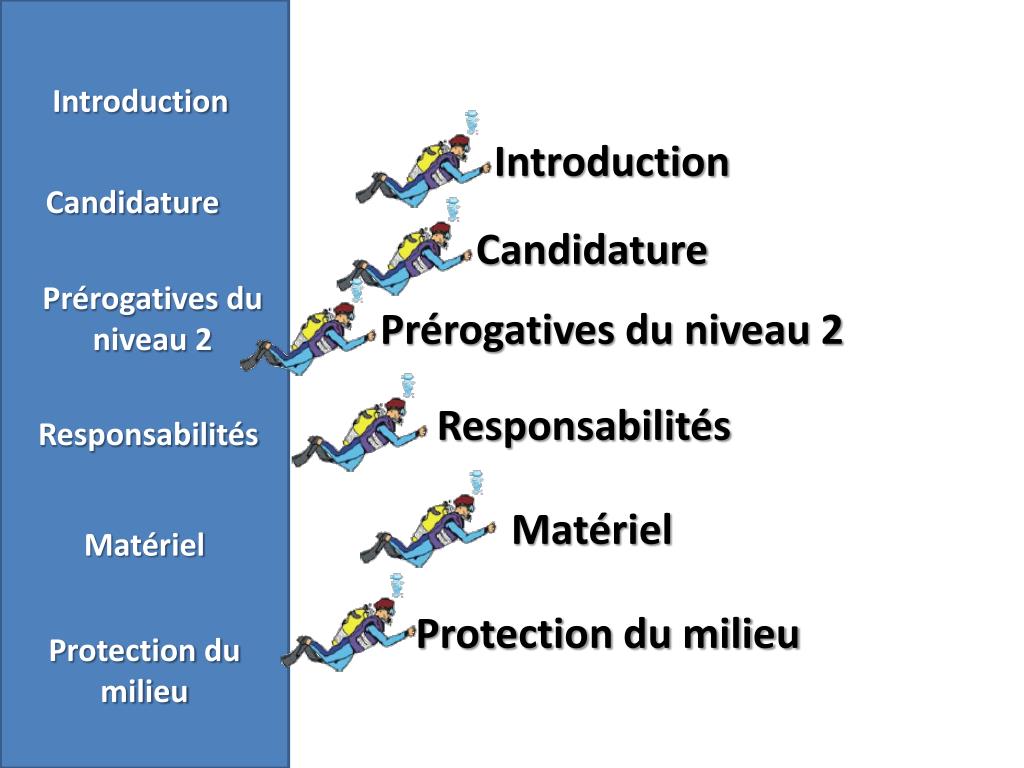 Introduction

Candidature

Prérogatives du niveau 2

Responsabilités

Matériel

Protection du milieu

Introduction

Candidature

Prérogatives du niveau 2

Responsabilités

Matériel

Protection du milieu